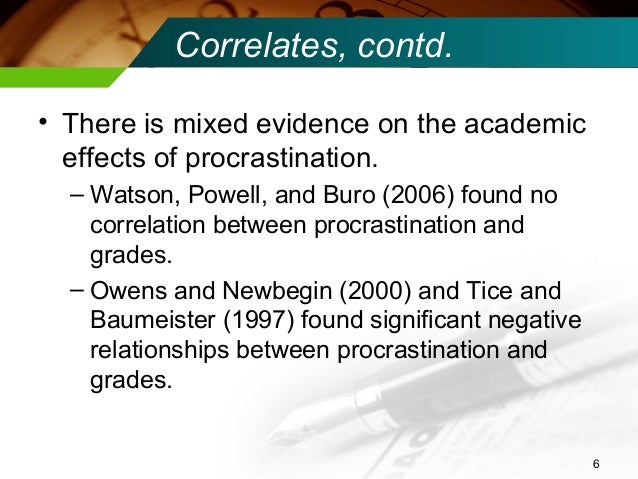 Correlates, contd.

• There is mixed evidence on the academic effects of procrastination.

– Watson, Powell, and Buro (2006) found no correlation between procrastination and grades.

– Owens and Newbegin (2000) and Tice and Baumeister (1997) found significant negative relationships between procrastination and grades.

6